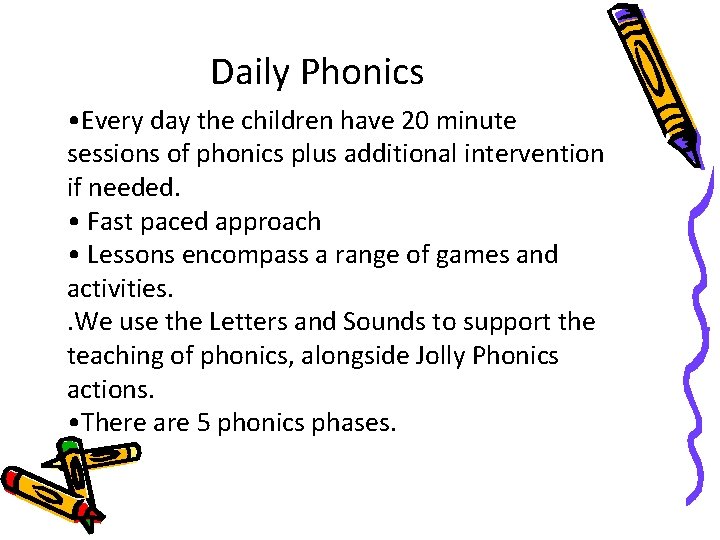 Daily Phonics

•Every day the children have 20 minute sessions of phonics plus additional intervention if needed.
• Fast paced approach
• Lessons encompass a range of games and activities.
.We use the Letters and Sounds to support the teaching of phonics, alongside Jolly Phonics actions.
•There are 5 phonics phases.